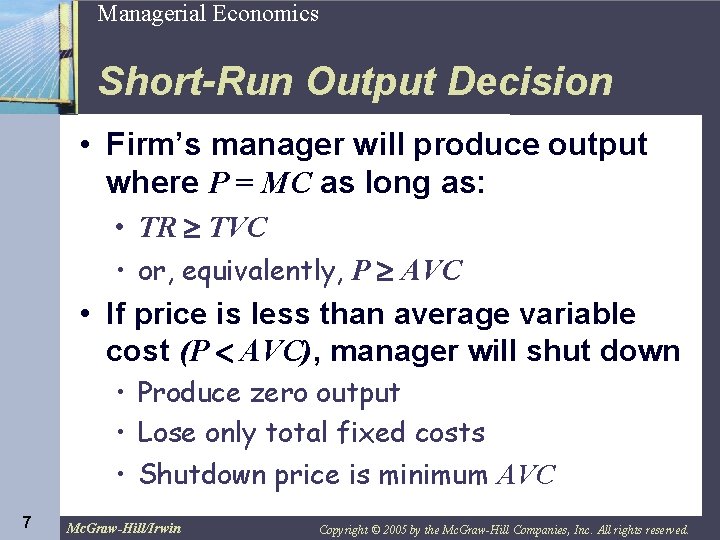 Managerial Economics

Short-Run Output Decision

• Firm's manager will produce output where $P = MC$ as long as:

• $TR \geq TVC$

• or, equivalently, $P \geq AVC$

• If price is less than average variable cost $(P < AVC)$, manager will shut down

• Produce zero output

• Lose only total fixed costs

• Shutdown price is minimum $AVC$

7

McGraw-Hill/Irwin

Copyright © 2005 by the McGraw-Hill Companies, Inc. All rights reserved.